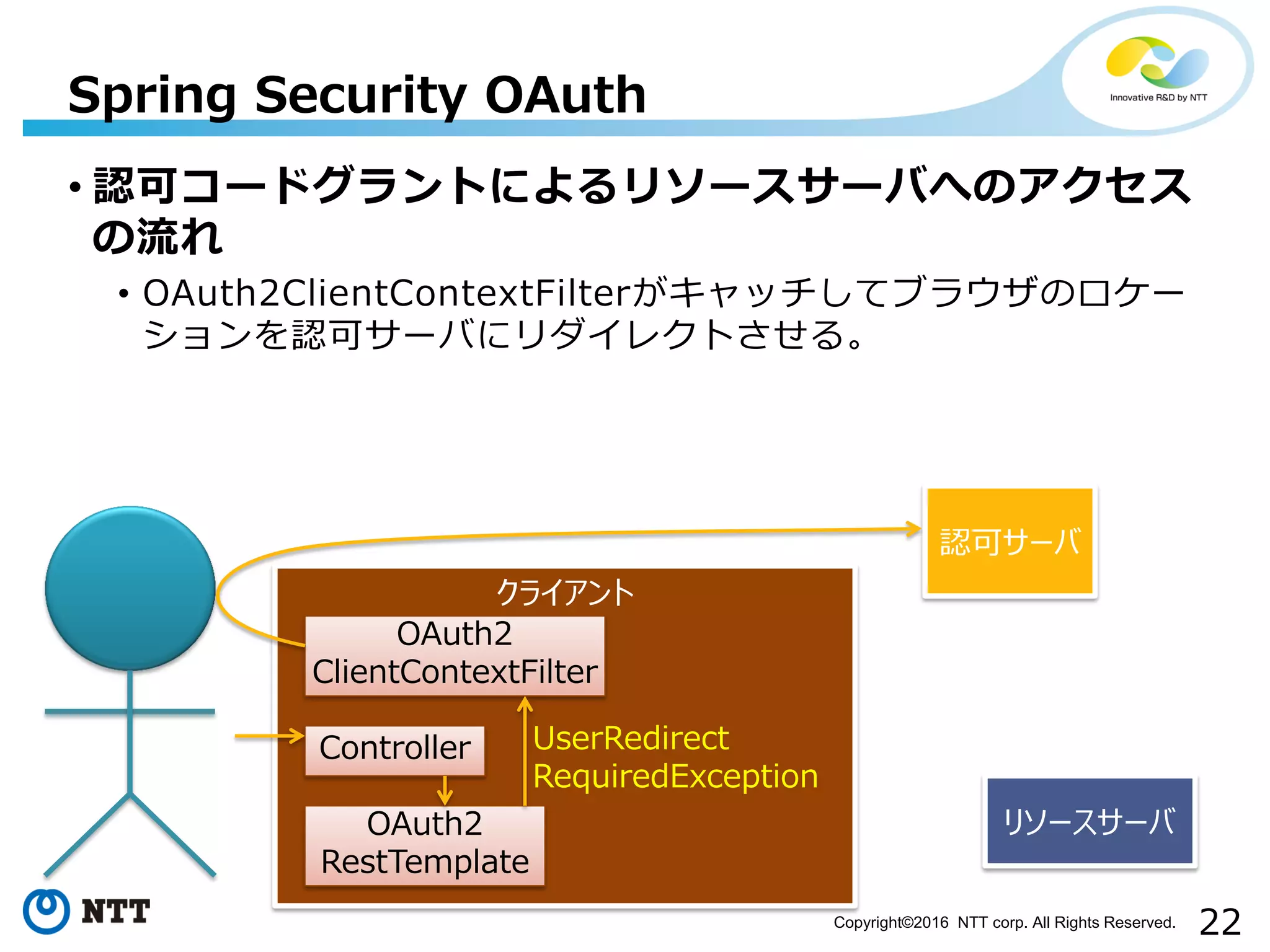 Spring Security OAuth

Innovative R&D by NTT

• 認可コードグラントによるリソースサーバへのアクセスの流れ
  • OAuth2ClientContextFilterがキャッチしてブラウザのロケーションを認可サーバにリダイレクトさせる。

認可サーバ

クライアント

OAuth2 ClientContextFilter

Controller

UserRedirect RequiredException

OAuth2 RestTemplate

リソースサーバ

NTT

Copyright©2016 NTT corp. All Rights Reserved.

22